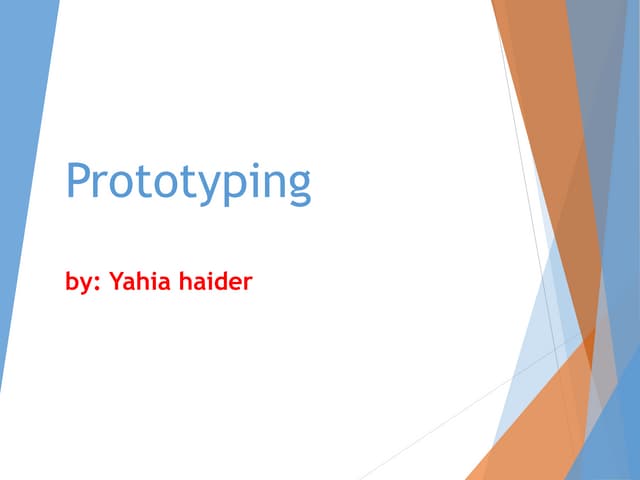 Prototyping

by: Yahia haider